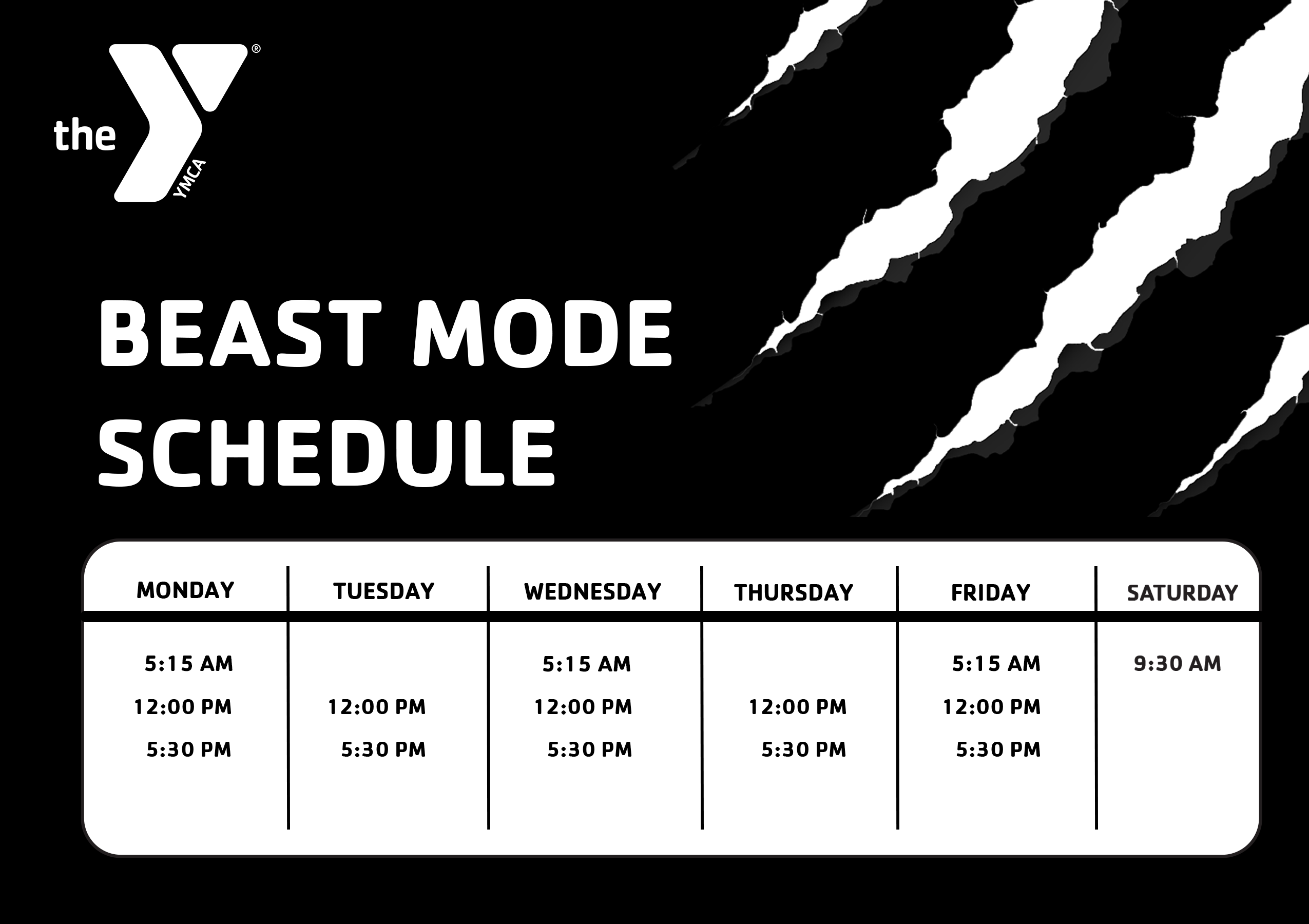 the YMCA

BEAST MODE SCHEDULE

| MONDAY | TUESDAY | WEDNESDAY | THURSDAY | FRIDAY | SATURDAY |
|---|---|---|---|---|---|
| 5:15 AM |  | 5:15 AM |  | 5:15 AM | 9:30 AM |
| 12:00 PM | 12:00 PM | 12:00 PM | 12:00 PM | 12:00 PM |  |
| 5:30 PM | 5:30 PM | 5:30 PM | 5:30 PM | 5:30 PM |  |